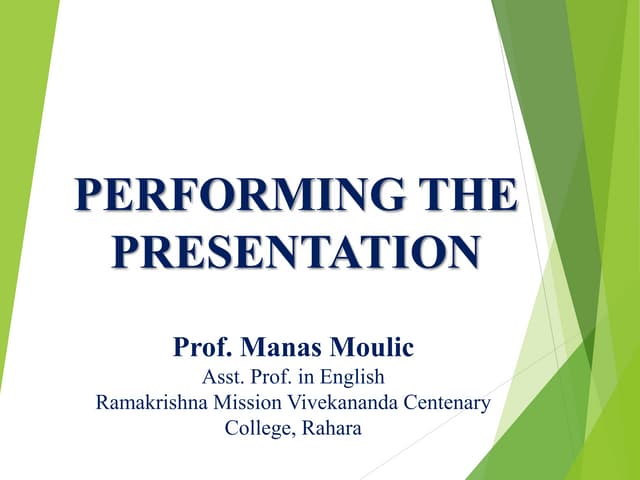 PERFORMING THE PRESENTATION

Prof. Manas Moulic
Asst. Prof. in English
Ramakrishna Mission Vivekananda Centenary College, Rahara